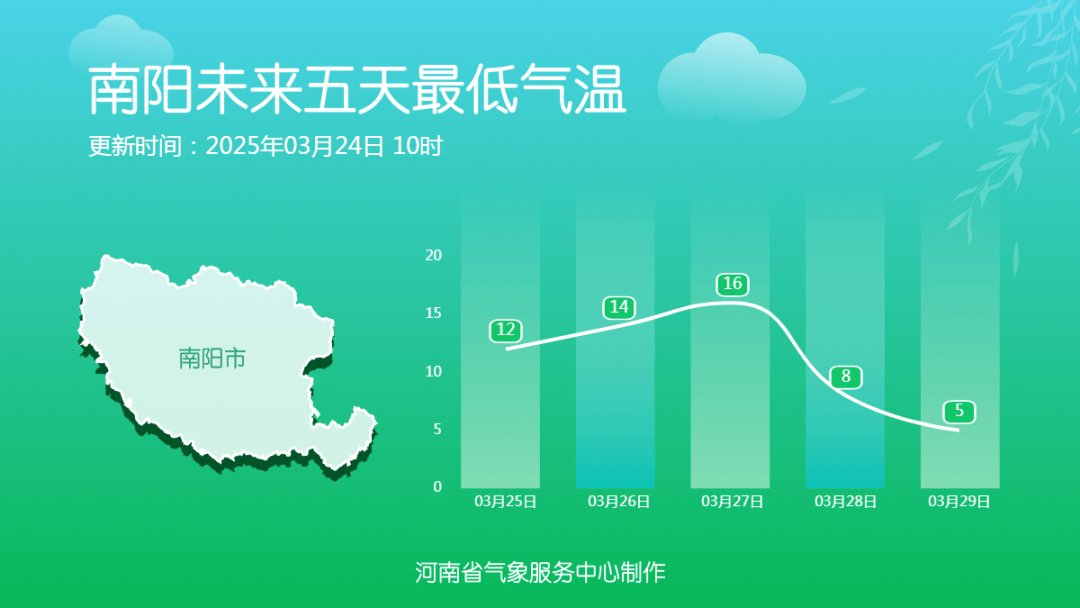 南阳未来五天最低气温
更新时间：2025年03月24日 10时

南阳市

20
15
10
5
0

12
14
16
8
5

03月25日
03月26日
03月27日
03月28日
03月29日

河南省气象服务中心制作